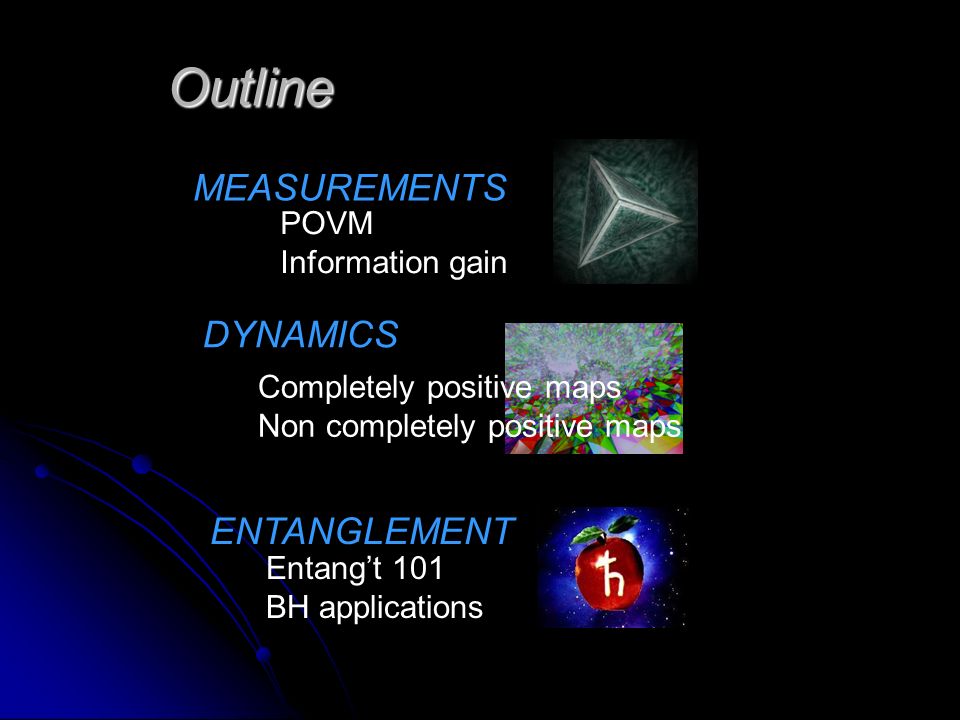 Outline

MEASUREMENTS
POVM
Information gain

DYNAMICS
Completely positive maps
Non completely positive maps

ENTANGLEMENT
Entang't 101
BH applications

$\hbar$